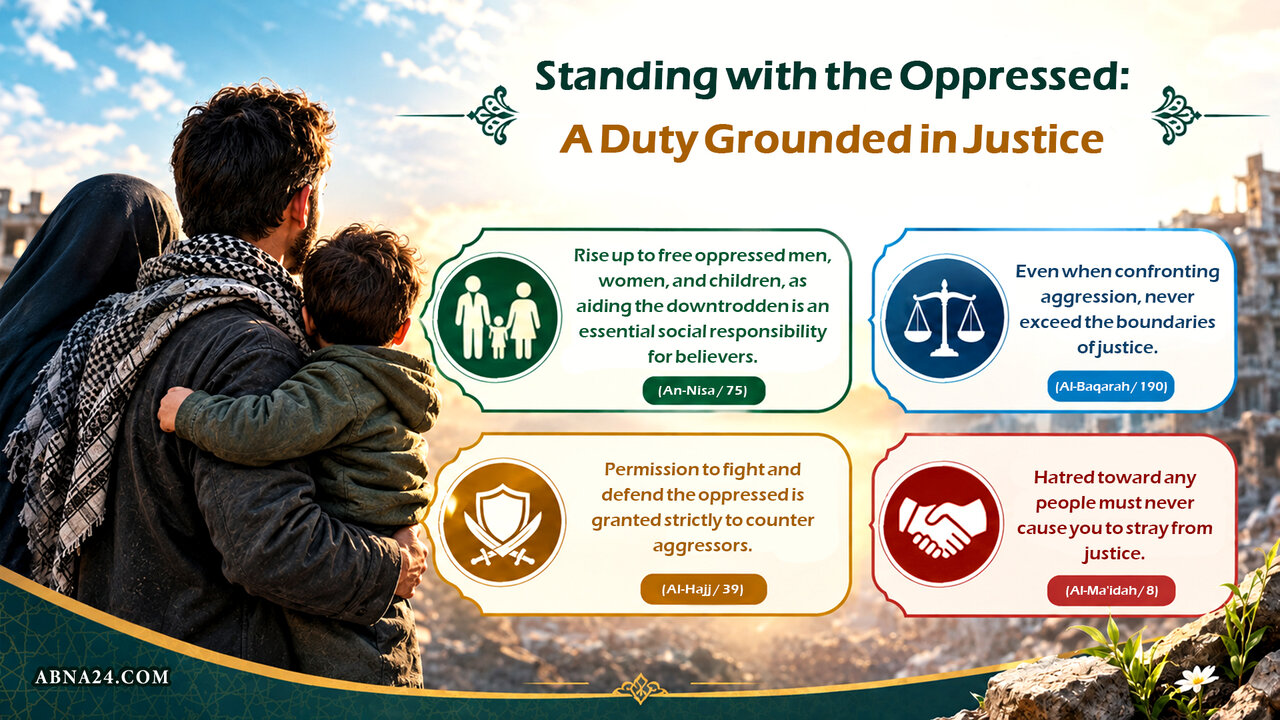 Standing with the Oppressed:
A Duty Grounded in Justice

Rise up to free oppressed men, women, and children, as aiding the downtrodden is an essential social responsibility for believers.

(An-Nisa / 75)

Even when confronting aggression, never exceed the boundaries of justice.

(Al-Baqarah / 190)

Permission to fight and defend the oppressed is granted strictly to counter aggressors.

(Al-Hajj / 39)

Hatred toward any people must never cause you to stray from justice.

(Al-Ma'idah / 8)

ABNA24.COM